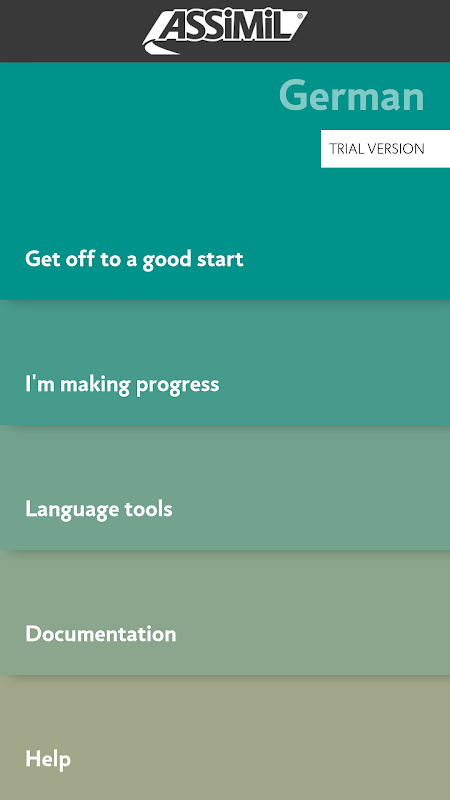 ASSiMiL®

German

TRIAL VERSION

Get off to a good start

I'm making progress

Language tools

Documentation

Help